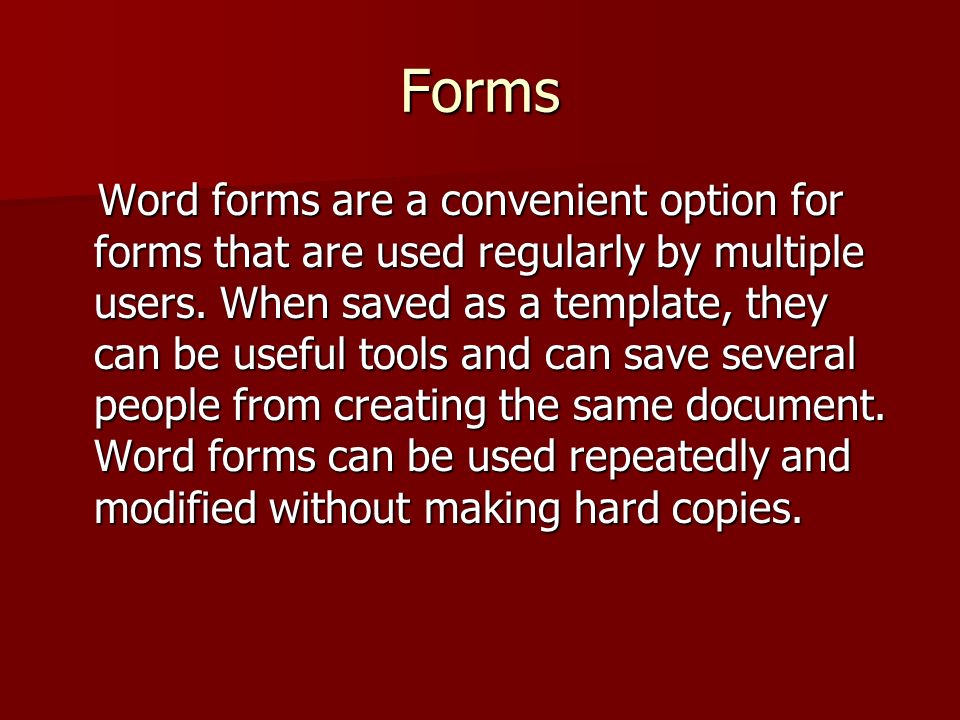 Forms

Word forms are a convenient option for forms that are used regularly by multiple users. When saved as a template, they can be useful tools and can save several people from creating the same document. Word forms can be used repeatedly and modified without making hard copies.